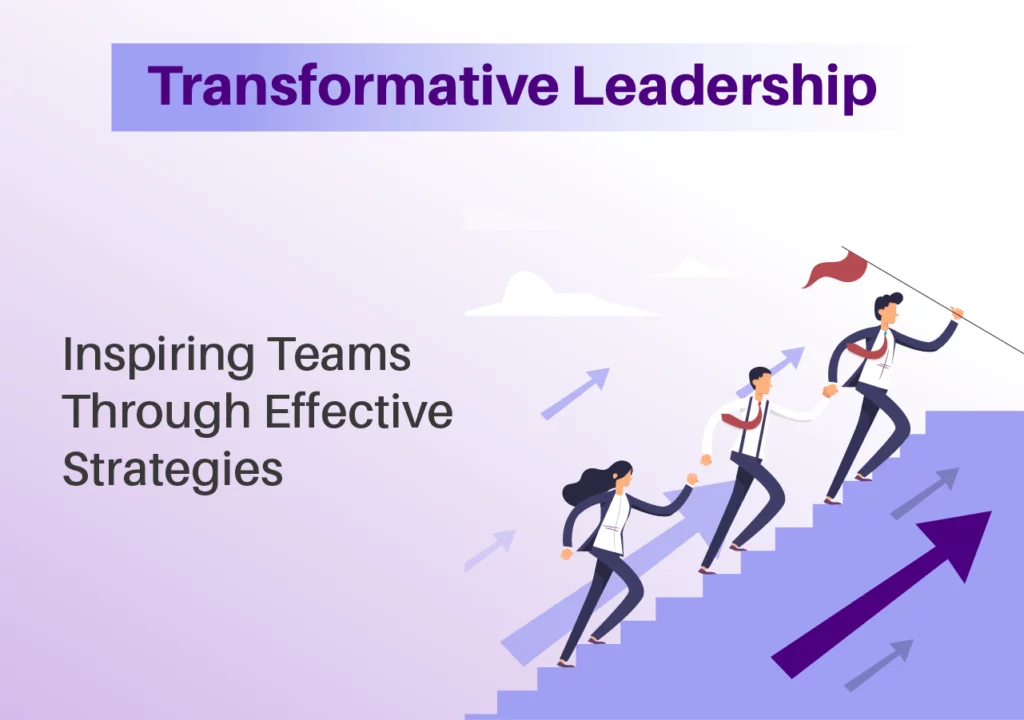 Transformative Leadership

Inspiring Teams Through Effective Strategies